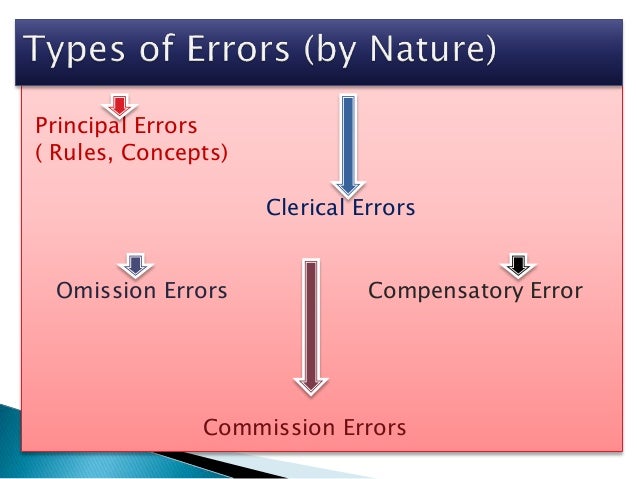 Types of Errors (by Nature)

Principal Errors
( Rules, Concepts)

Clerical Errors

Omission Errors

Compensatory Error

Commission Errors